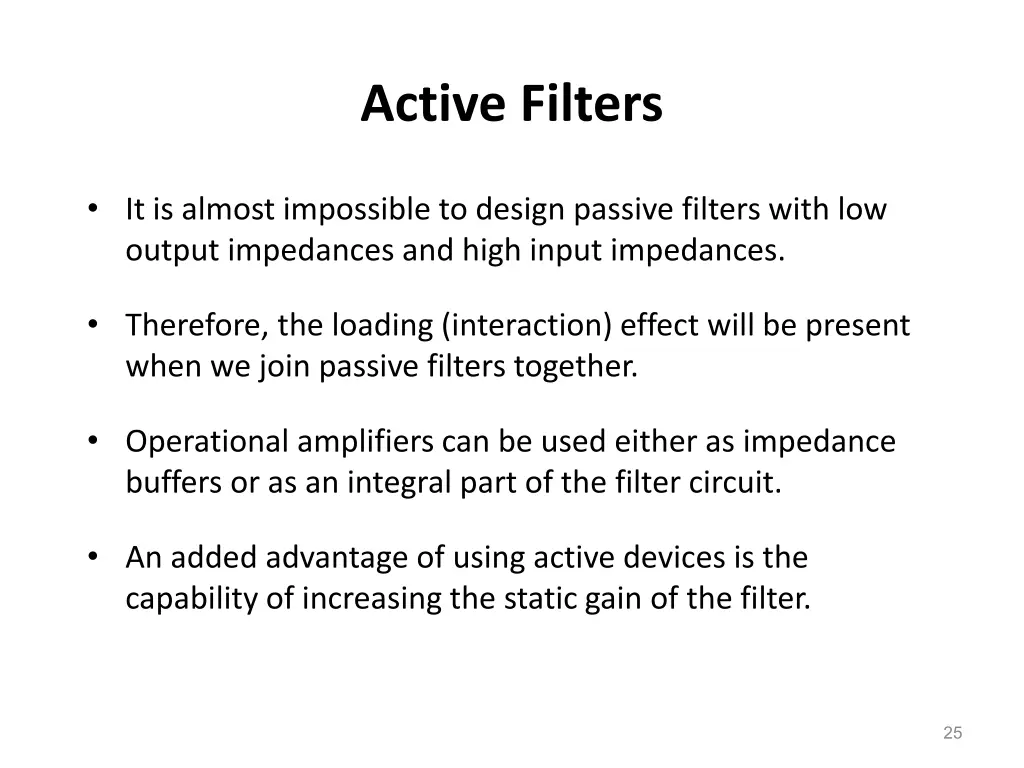 Active Filters

• It is almost impossible to design passive filters with low output impedances and high input impedances.

• Therefore, the loading (interaction) effect will be present when we join passive filters together.

• Operational amplifiers can be used either as impedance buffers or as an integral part of the filter circuit.

• An added advantage of using active devices is the capability of increasing the static gain of the filter.

25